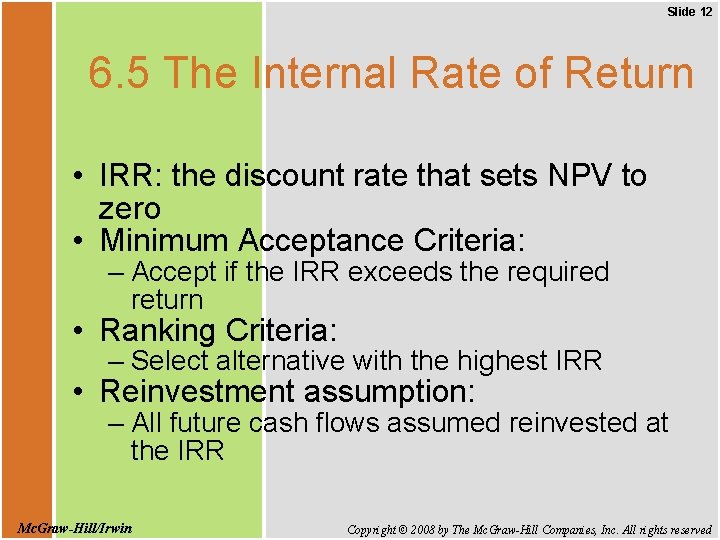 Slide 12

6.5 The Internal Rate of Return

• IRR: the discount rate that sets NPV to zero
• Minimum Acceptance Criteria:
– Accept if the IRR exceeds the required return
• Ranking Criteria:
– Select alternative with the highest IRR
• Reinvestment assumption:
– All future cash flows assumed reinvested at the IRR

McGraw-Hill/Irwin

Copyright © 2008 by The McGraw-Hill Companies, Inc. All rights reserved